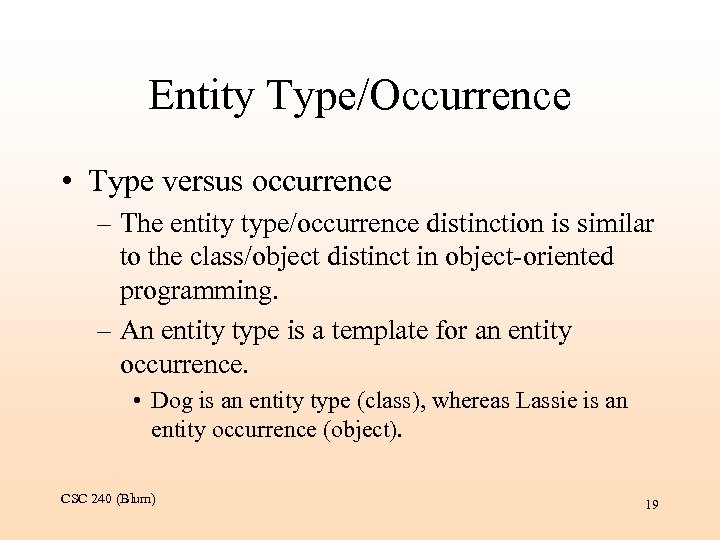 Entity Type/Occurrence

• Type versus occurrence
– The entity type/occurrence distinction is similar to the class/object distinct in object-oriented programming.
– An entity type is a template for an entity occurrence.
• Dog is an entity type (class), whereas Lassie is an entity occurrence (object).

CSC 240 (Blum)

19